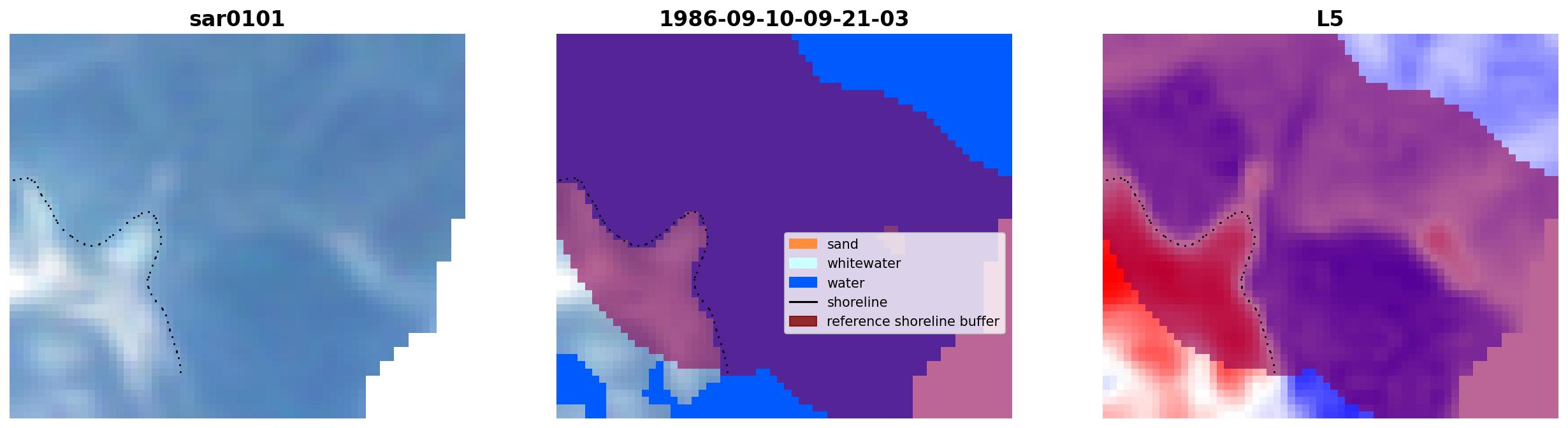 sar0101

1986-09-10-09-21-03

sand
whitewater
water
shoreline
reference shoreline buffer

L5